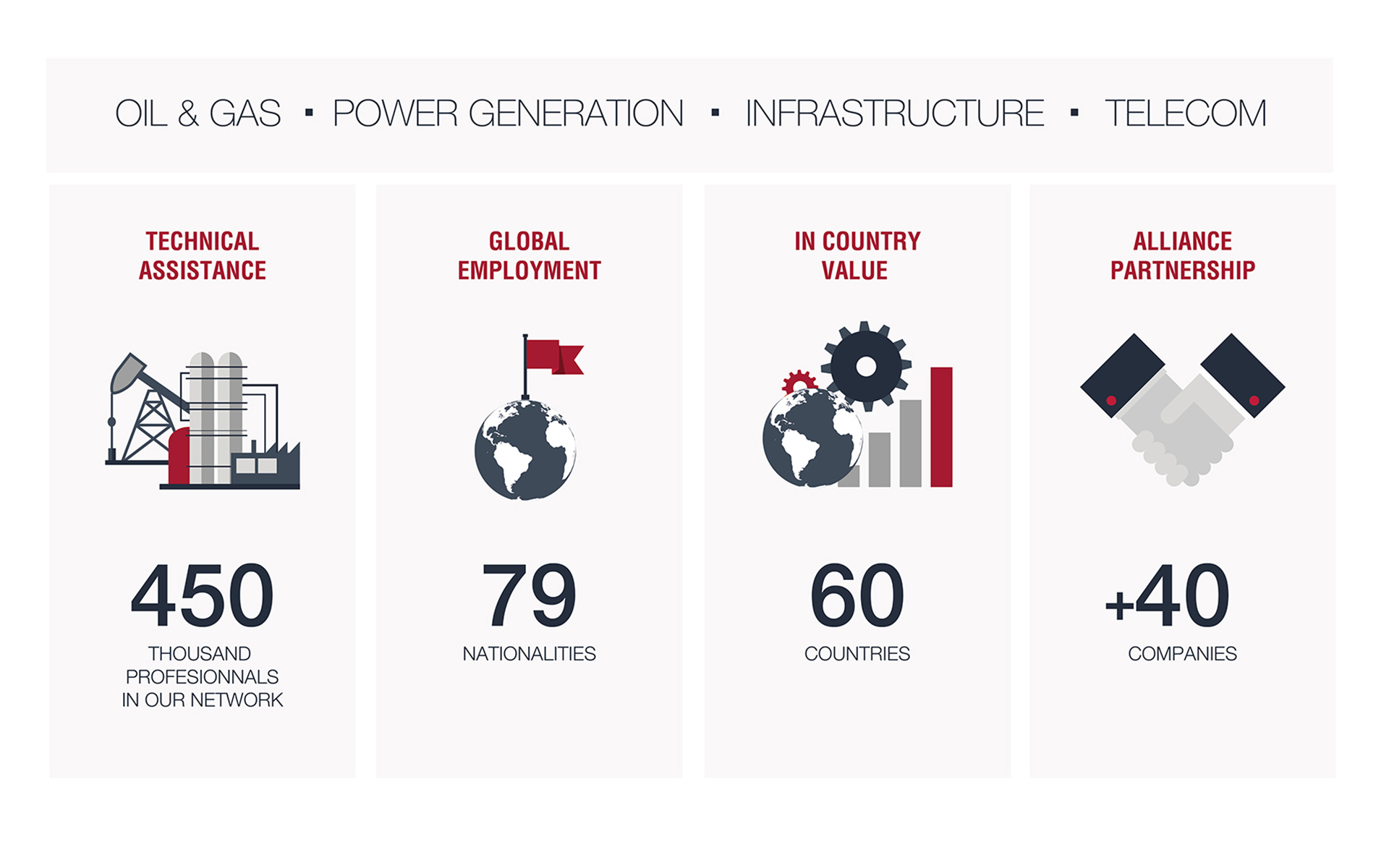 OIL & GAS ▪ POWER GENERATION ▪ INFRASTRUCTURE ▪ TELECOM

TECHNICAL ASSISTANCE

450

THOUSAND PROFESIONNALS IN OUR NETWORK

GLOBAL EMPLOYMENT

79

NATIONALITIES

IN COUNTRY VALUE

60

COUNTRIES

ALLIANCE PARTNERSHIP

+40

COMPANIES